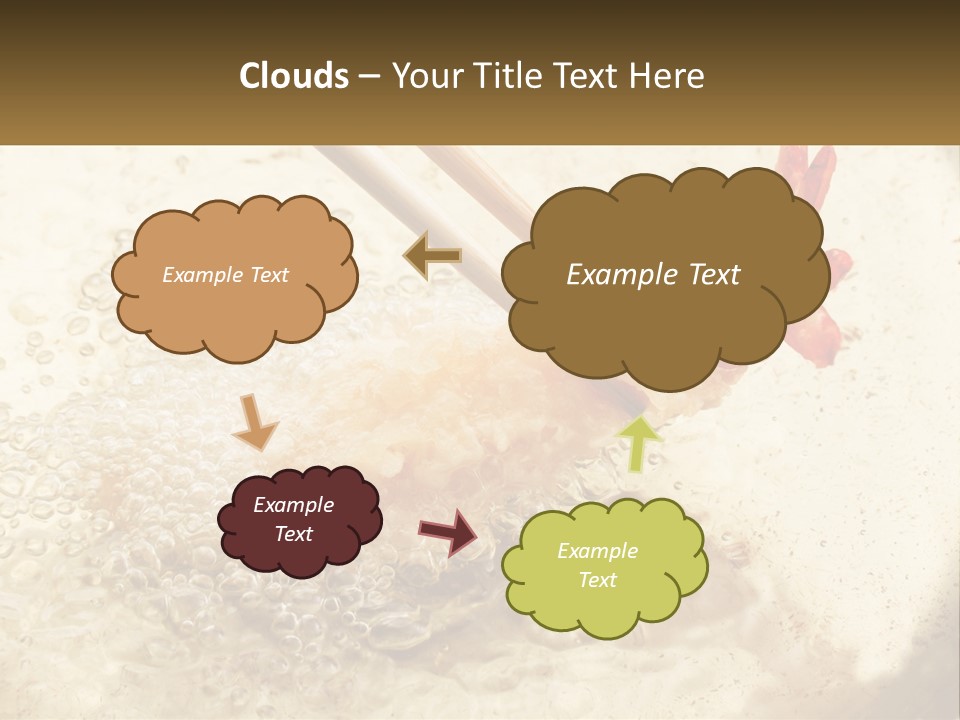 Clouds – Your Title Text Here

Example Text

Example Text

Example Text

Example Text